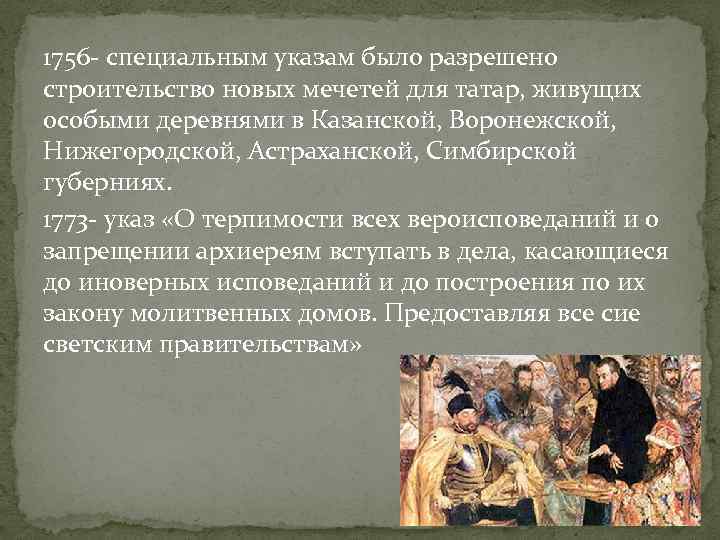 1756- специальным указам было разрешено строительство новых мечетей для татар, живущих особыми деревнями в Казанской, Воронежской, Нижегородской, Астраханской, Симбирской губерниях.

1773- указ «О терпимости всех вероисповеданий и о запрещении архиереям вступать в дела, касающиеся до иноверных исповеданий и до построения по их закону молитвенных домов. Предоставляя все сие светским правительствам»